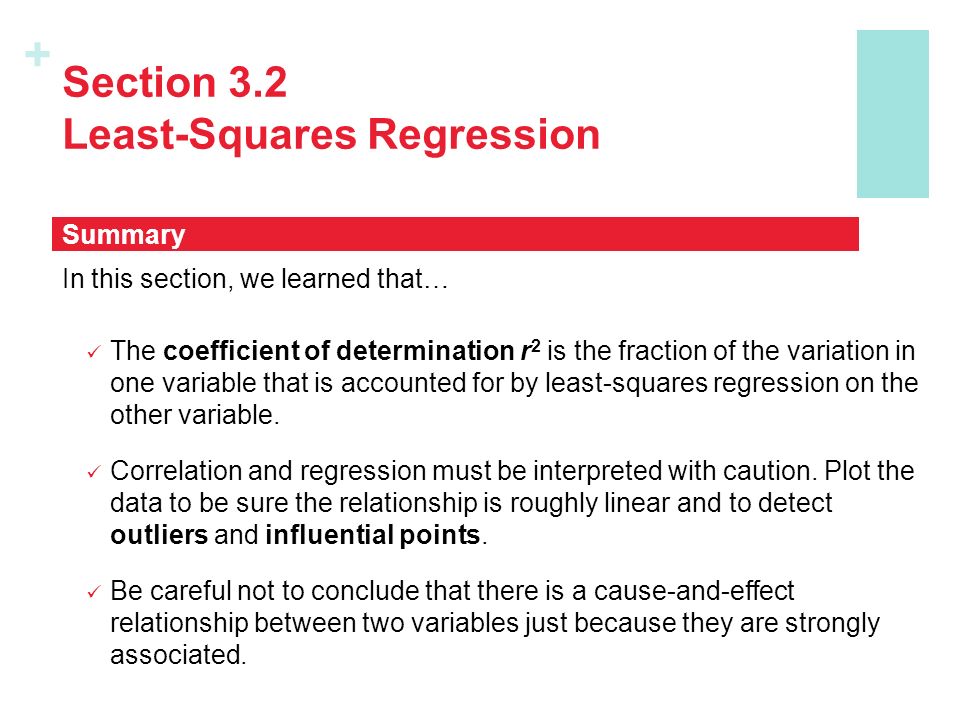 +
Section 3.2
Least-Squares Regression

Summary

In this section, we learned that…

✓ The coefficient of determination $r^2$ is the fraction of the variation in one variable that is accounted for by least-squares regression on the other variable.

✓ Correlation and regression must be interpreted with caution. Plot the data to be sure the relationship is roughly linear and to detect outliers and influential points.

✓ Be careful not to conclude that there is a cause-and-effect relationship between two variables just because they are strongly associated.